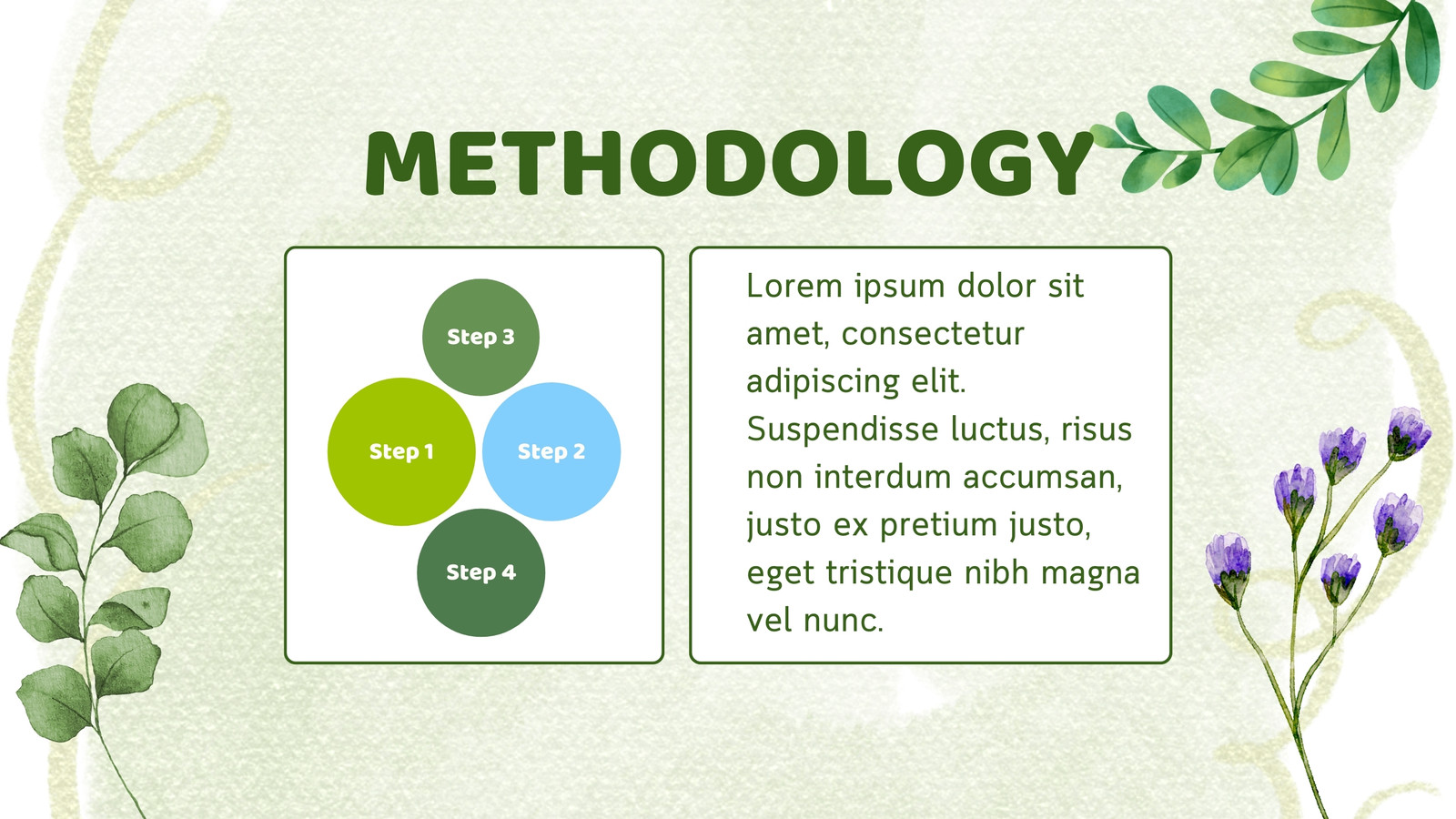 METHODOLOGY

Step 3

Step 1

Step 2

Step 4

Lorem ipsum dolor sit amet, consectetur adipiscing elit. Suspendisse luctus, risus non interdum accumsan, justo ex pretium justo, eget tristique nibh magna vel nunc.